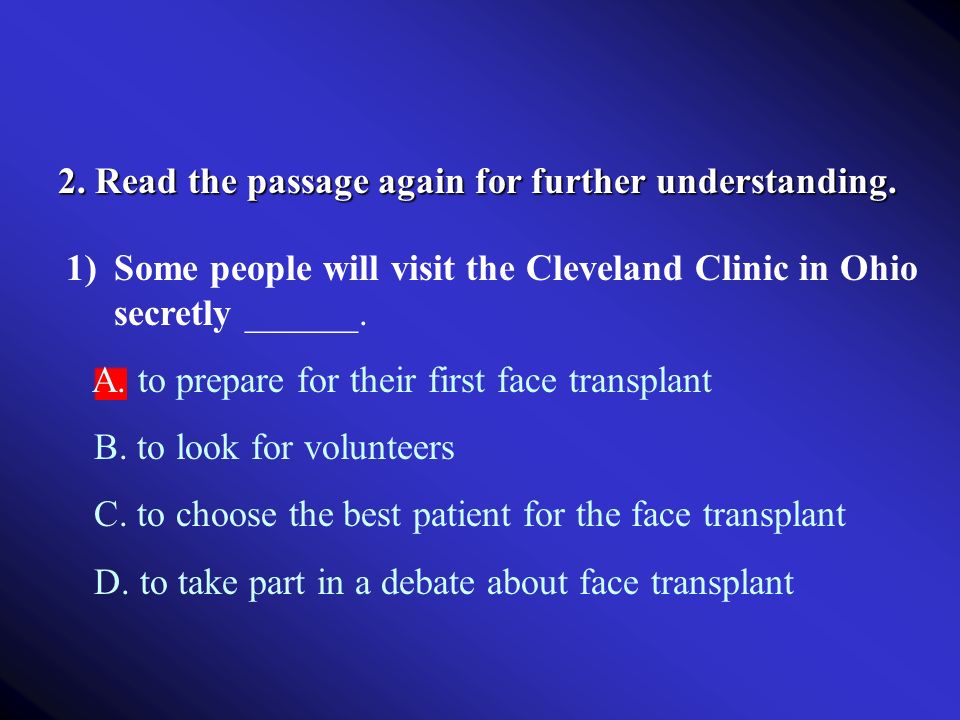 2. Read the passage again for further understanding.

1) Some people will visit the Cleveland Clinic in Ohio secretly ______.

A. to prepare for their first face transplant

B. to look for volunteers

C. to choose the best patient for the face transplant

D. to take part in a debate about face transplant